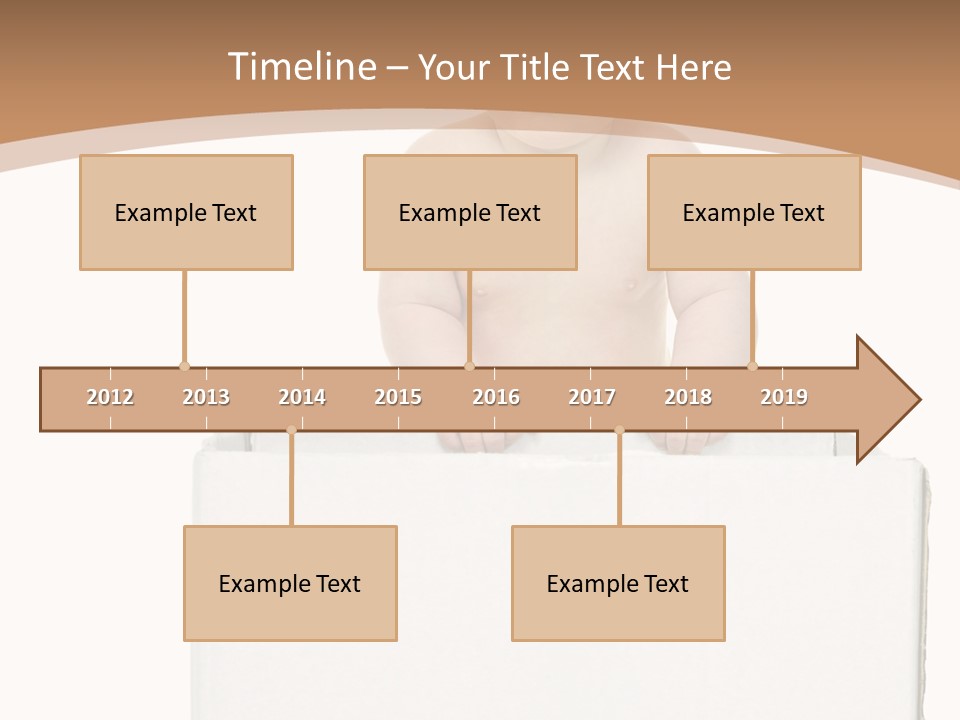 Timeline – Your Title Text Here

Example Text

Example Text

Example Text

2012 2013 2014 2015 2016 2017 2018 2019

Example Text

Example Text